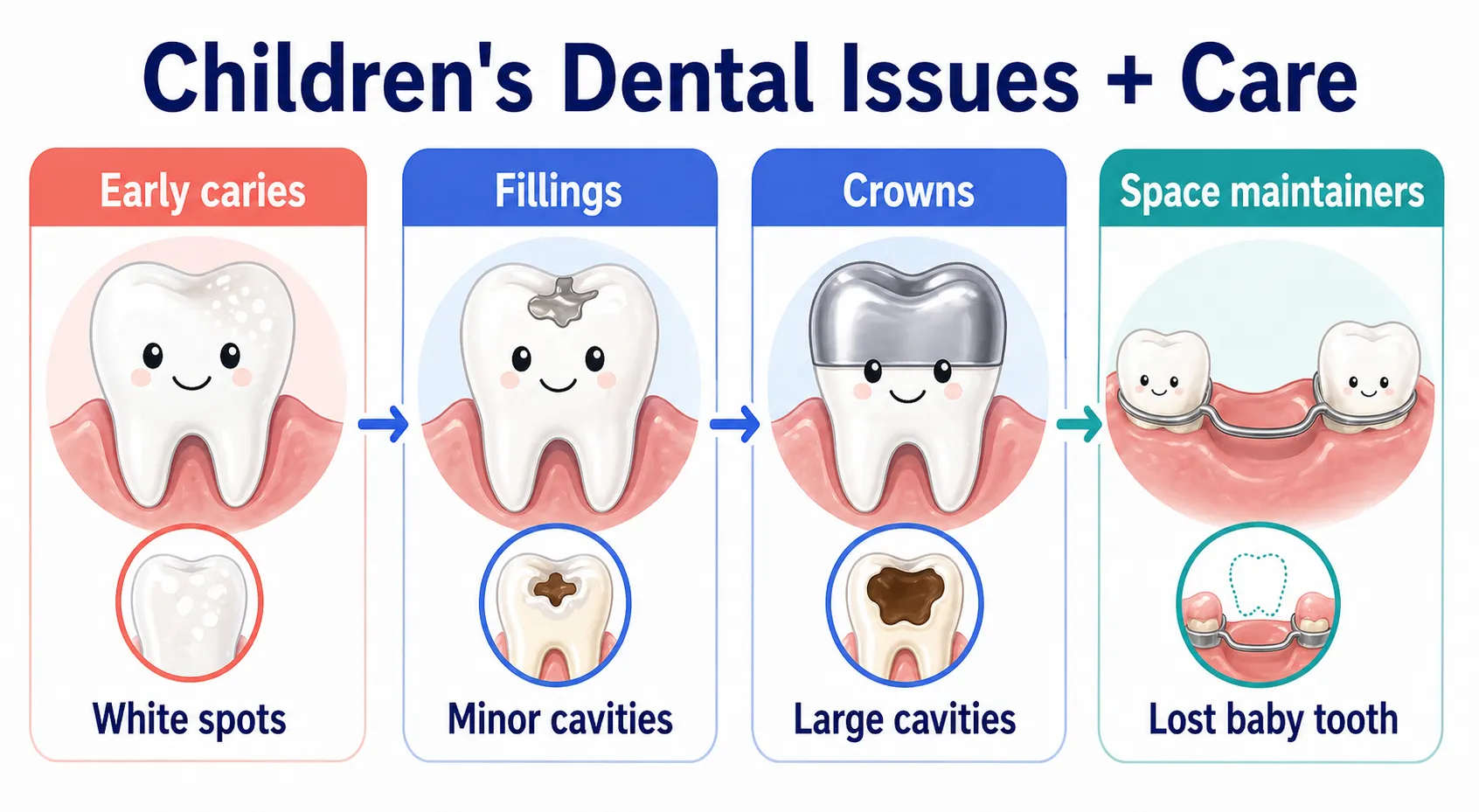 Children's Dental Issues + Care

Early caries

White spots

Fillings

Minor cavities

Crowns

Large cavities

Space maintainers

Lost baby tooth